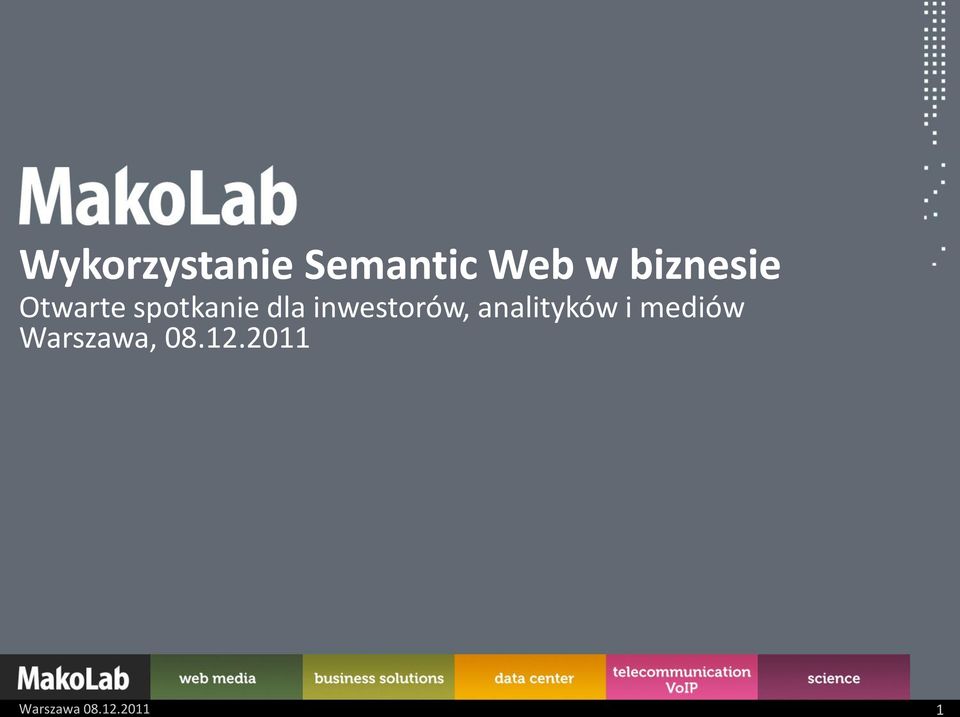 MakoLab
Wykorzystanie Semantic Web w biznesie
Otwarte spotkanie dla inwestorów, analityków i mediów
Warszawa, 08.12.2011

MakoLab web media business solutions data center telecommunication VoIP science

Warszawa 08.12.2011

1